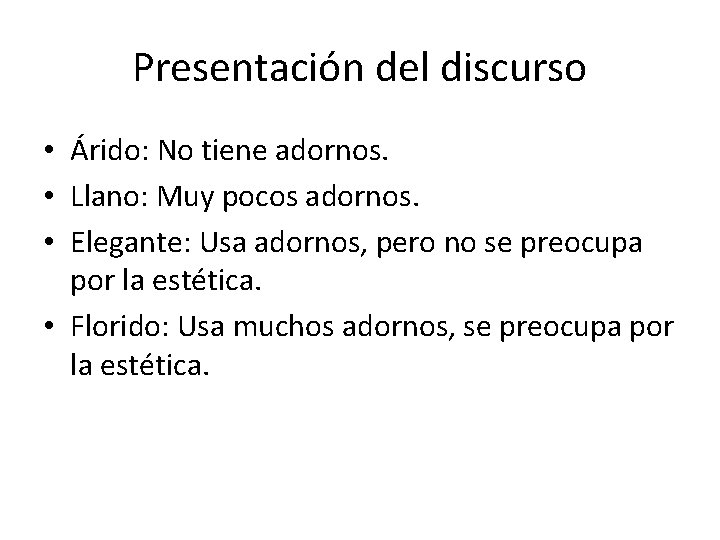 Presentación del discurso

• Árido: No tiene adornos.
• Llano: Muy pocos adornos.
• Elegante: Usa adornos, pero no se preocupa por la estética.
• Florido: Usa muchos adornos, se preocupa por la estética.